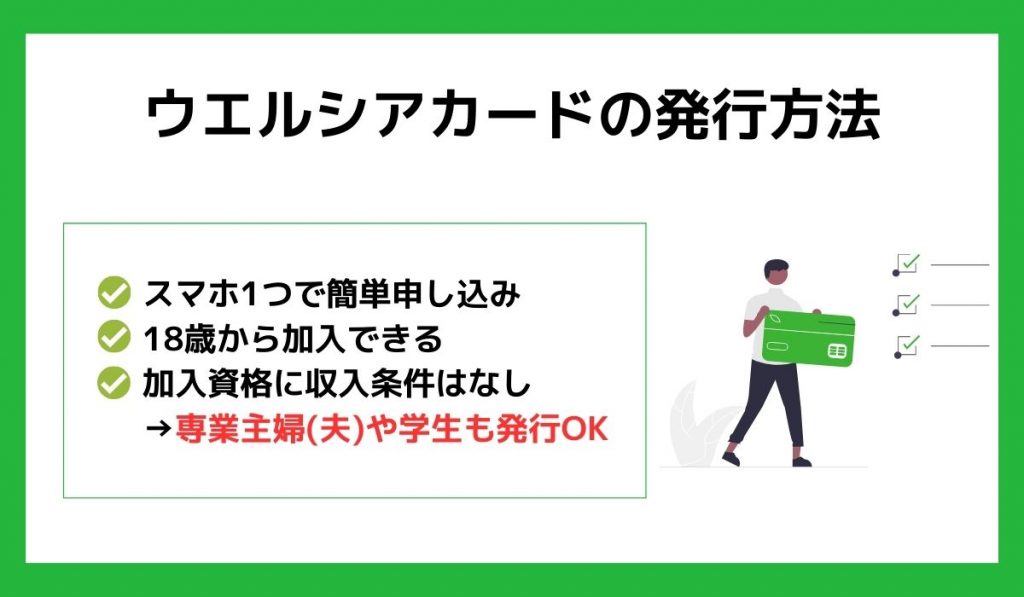 ウエルシアカードの発行方法

スマホ1つで簡単申し込み
18歳から加入できる
加入資格に収入条件はなし
→専業主婦(夫)や学生も発行OK